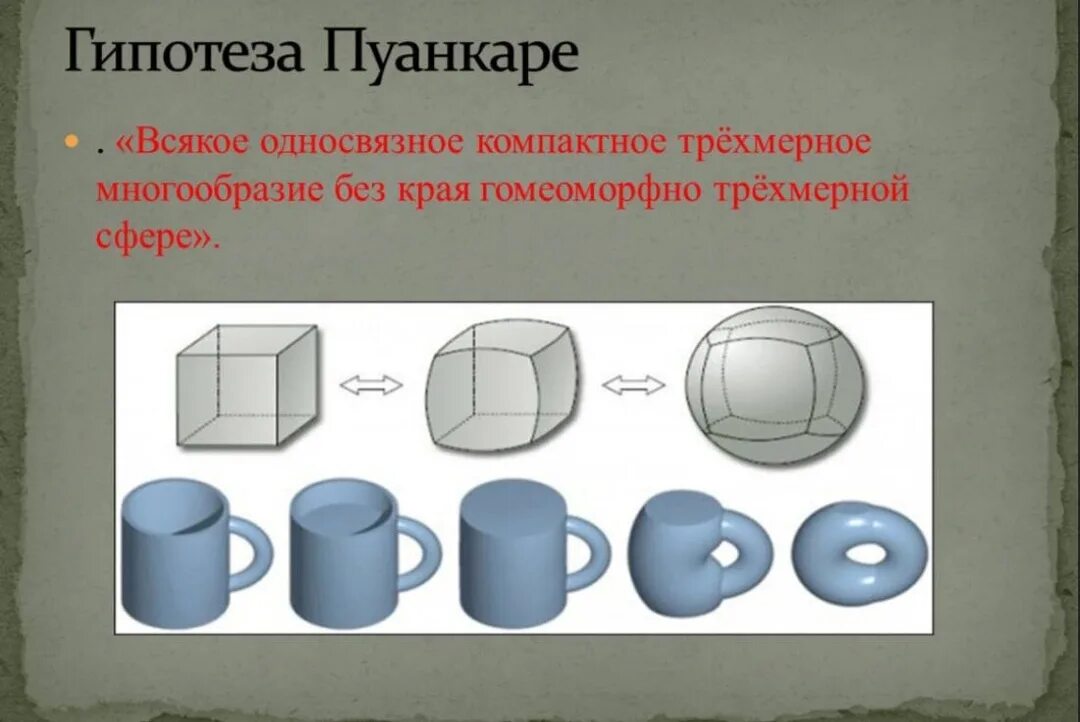 Гипотеза Пуанкаре

. «Всякое односвязное компактное трёхмерное многообразие без края гомеоморфно трёхмерной сфере».